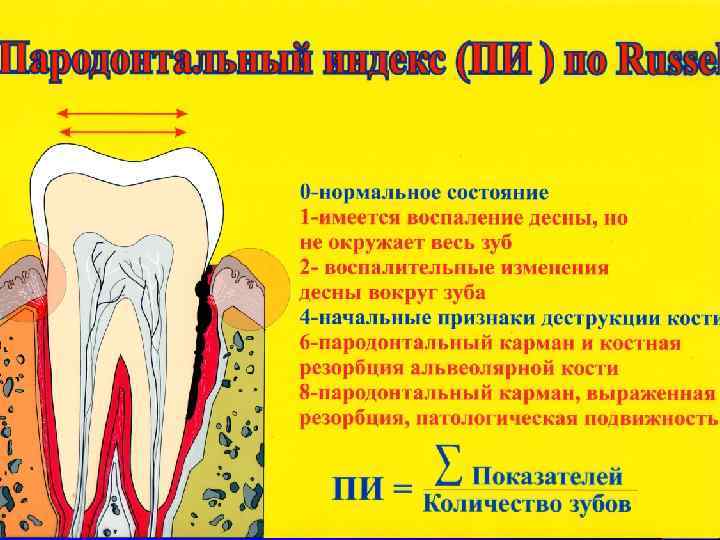 Пародонтальный индекс (ПИ ) по Russel

0-нормальное состояние
1-имеется воспаление десны, но не окружает весь зуб
2- воспалительные изменения десны вокруг зуба
4-начальные признаки деструкции кости
6-пародонтальный карман и костная резорбция альвеолярной кости
8-пародонтальный карман, выраженная резорбция, патологическая подвижность

$ПИ = \frac{\sum Показателей}{Количество\ зубов}$